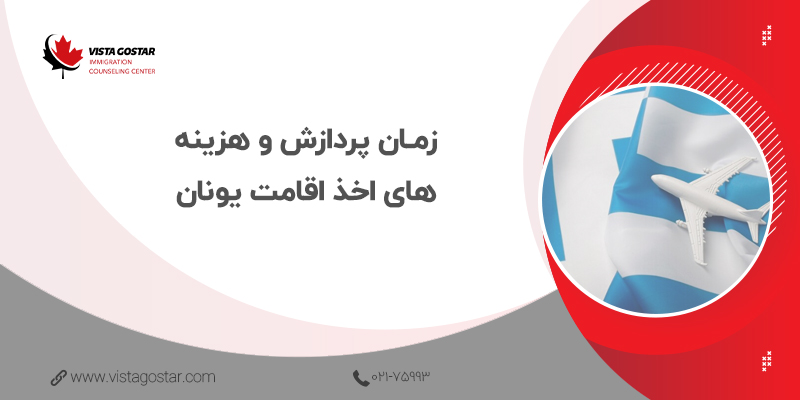 VISTA GOSTAR
IMMIGRATION
COUNSELING CENTER

زمان پردازش و هزینه های اخذ اقامت یونان

www.vistagostar.com

۰۲۱-۷۵۹۹۳